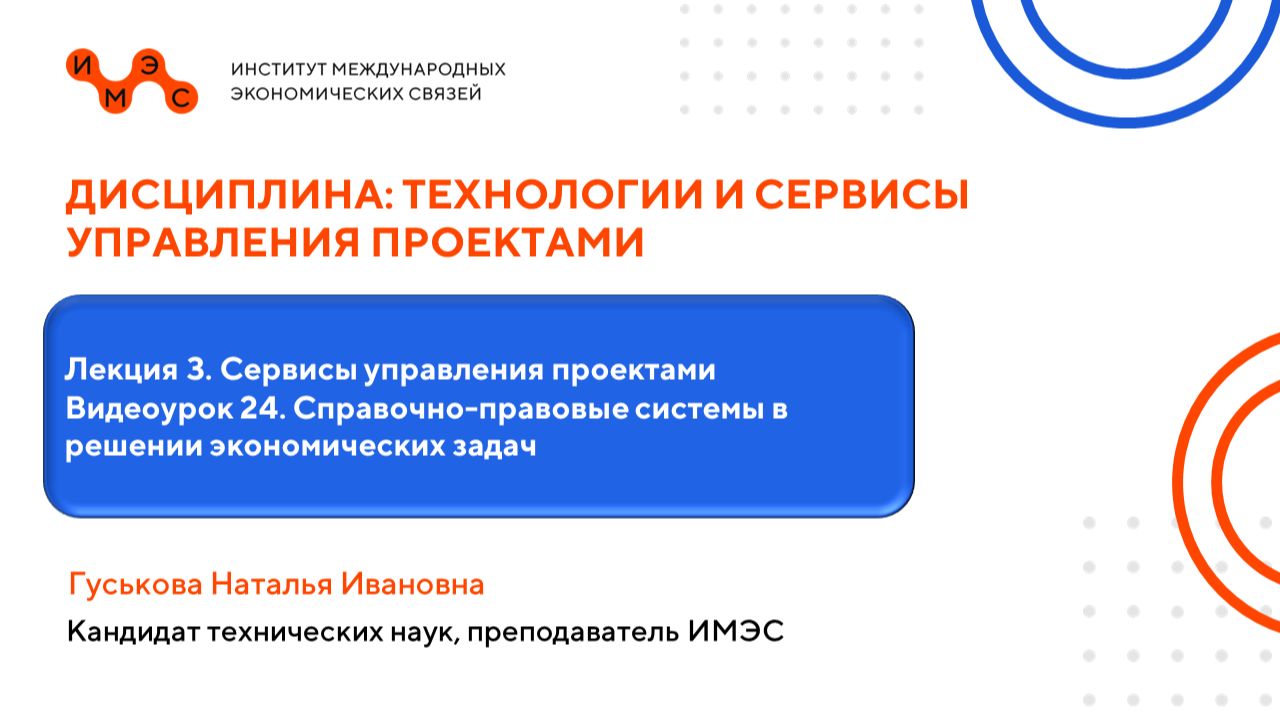 И Э
М С

ИНСТИТУТ МЕЖДУНАРОДНЫХ ЭКОНОМИЧЕСКИХ СВЯЗЕЙ

ДИСЦИПЛИНА: ТЕХНОЛОГИИ И СЕРВИСЫ УПРАВЛЕНИЯ ПРОЕКТАМИ

Лекция 3. Сервисы управления проектами
Видеоурок 24. Справочно-правовые системы в решении экономических задач

Гуськова Наталья Ивановна

Кандидат технических наук, преподаватель ИМЭС